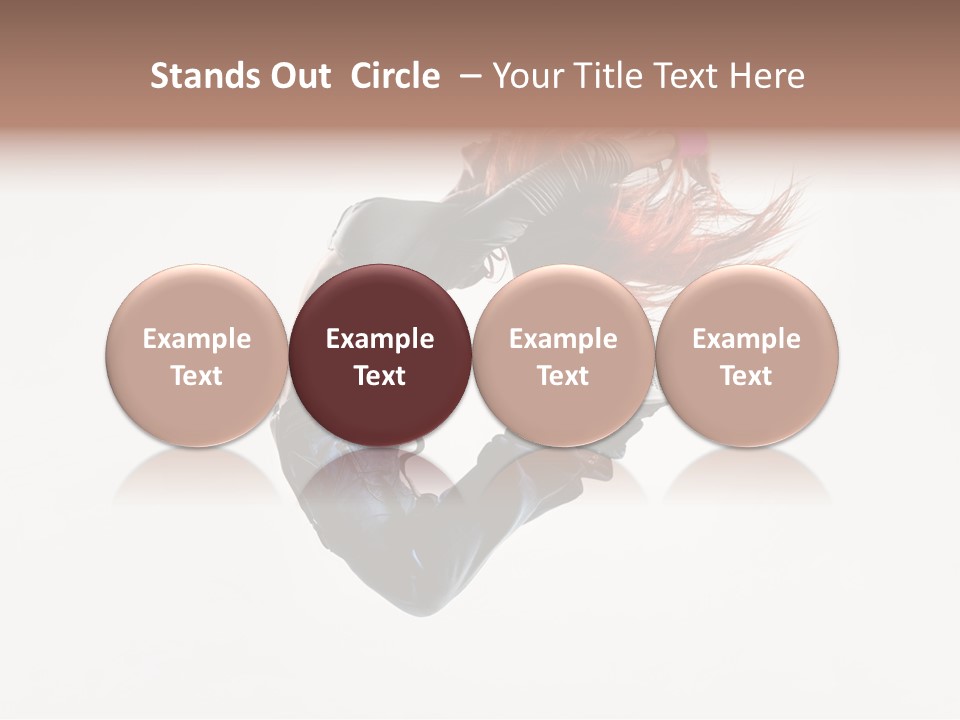 Stands Out Circle – Your Title Text Here

Example Text

Example Text

Example Text

Example Text